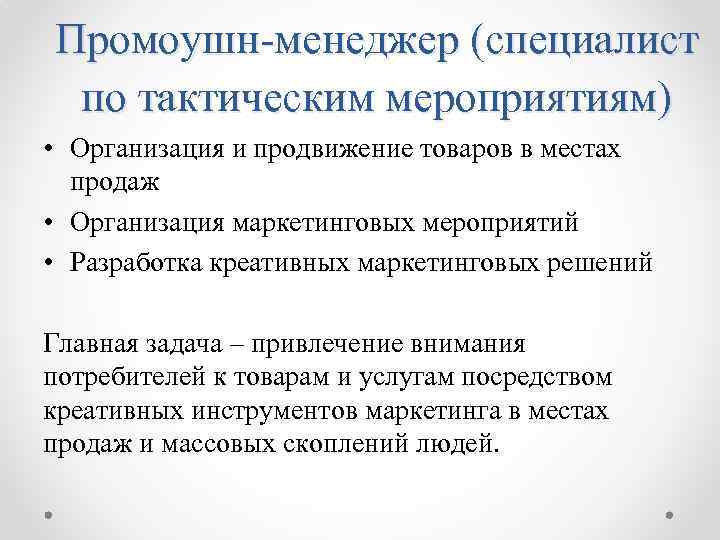 Промоушн-менеджер (специалист по тактическим мероприятиям)

• Организация и продвижение товаров в местах продаж
• Организация маркетинговых мероприятий
• Разработка креативных маркетинговых решений

Главная задача – привлечение внимания потребителей к товарам и услугам посредством креативных инструментов маркетинга в местах продаж и массовых скоплений людей.